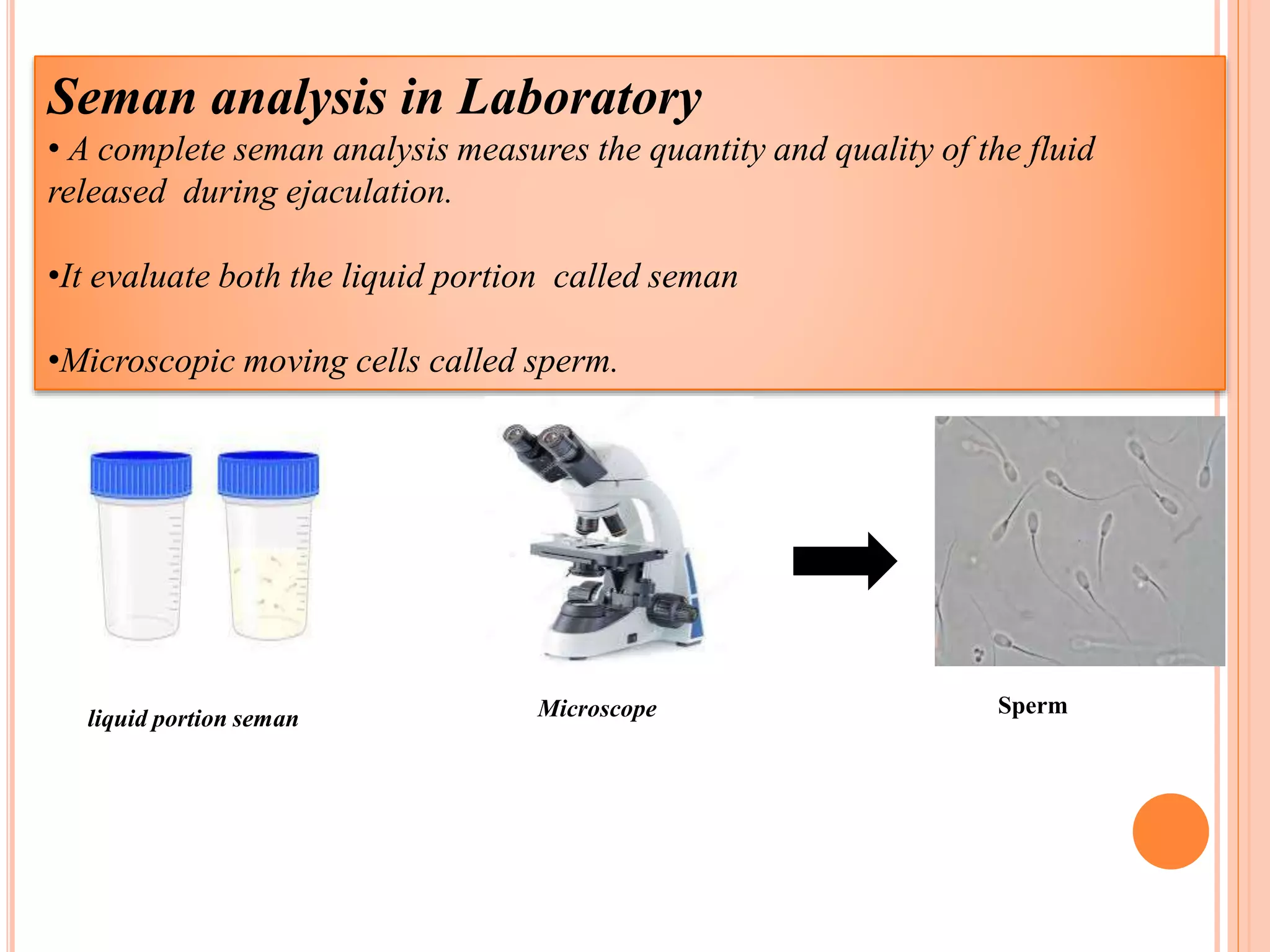 Seman analysis in Laboratory

• A complete seman analysis measures the quantity and quality of the fluid released during ejaculation.

•It evaluate both the liquid portion called seman

•Microscopic moving cells called sperm.

liquid portion seman

Microscope

Sperm